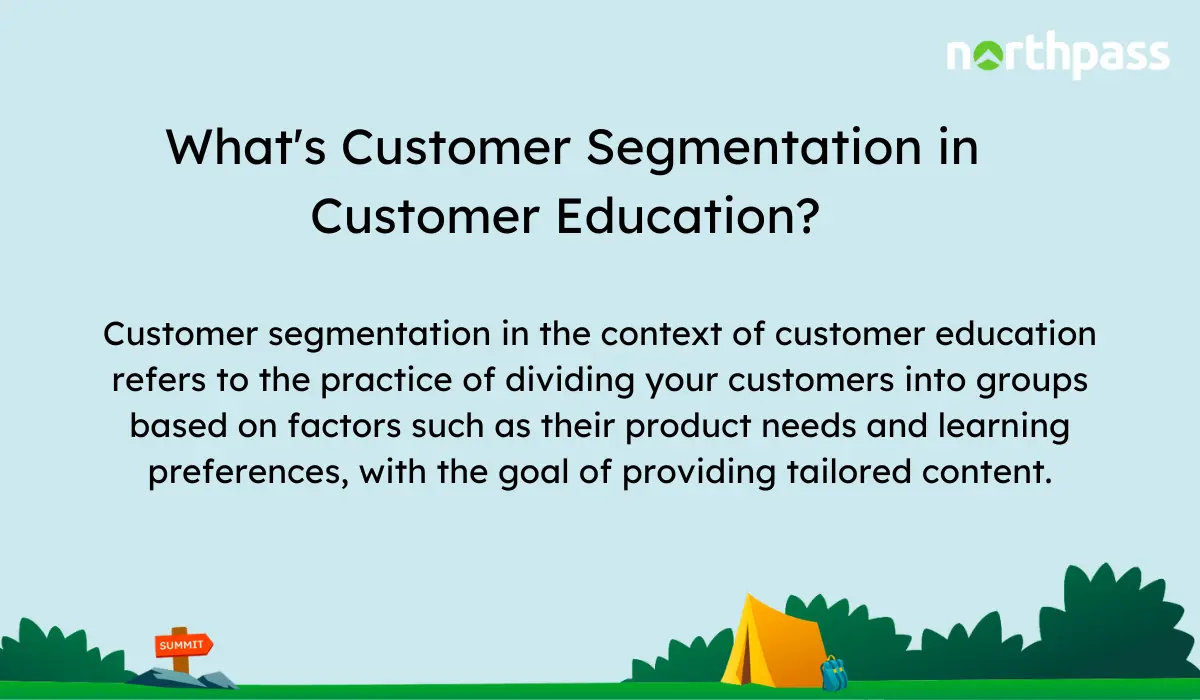 northpass

What's Customer Segmentation in Customer Education?

Customer segmentation in the context of customer education refers to the practice of dividing your customers into groups based on factors such as their product needs and learning preferences, with the goal of providing tailored content.

SUMMIT